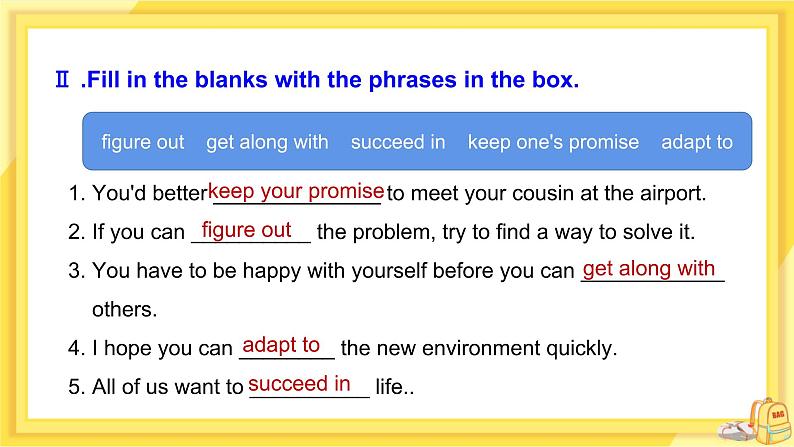 Ⅱ .Fill in the blanks with the phrases in the box.

figure out get along with succeed in keep one's promise adapt to

1. You'd better keep your promise to meet your cousin at the airport.

2. If you can figure out the problem, try to find a way to solve it.

3. You have to be happy with yourself before you can get along with others.

4. I hope you can adapt to the new environment quickly.

5. All of us want to succeed in life..

BAG